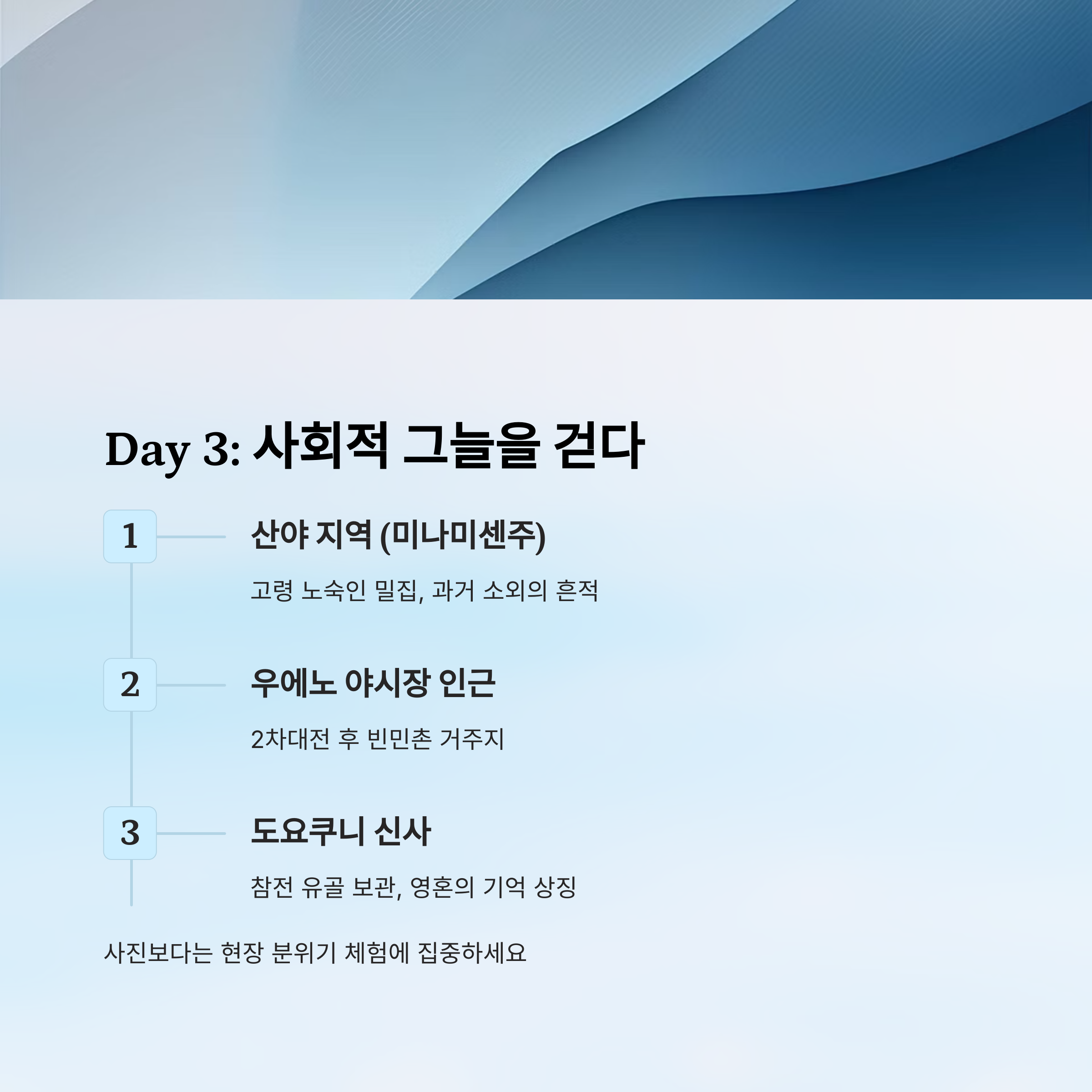 Day 3: 사회적 그늘을 걷다

1

산야 지역 (미나미센주)

고령 노숙인 밀집, 과거 소외의 흔적

2

우에노 야시장 인근

2차대전 후 빈민촌 거주지

3

도요쿠니 신사

참전 유골 보관, 영혼의 기억 상징

사진보다는 현장 분위기 체험에 집중하세요